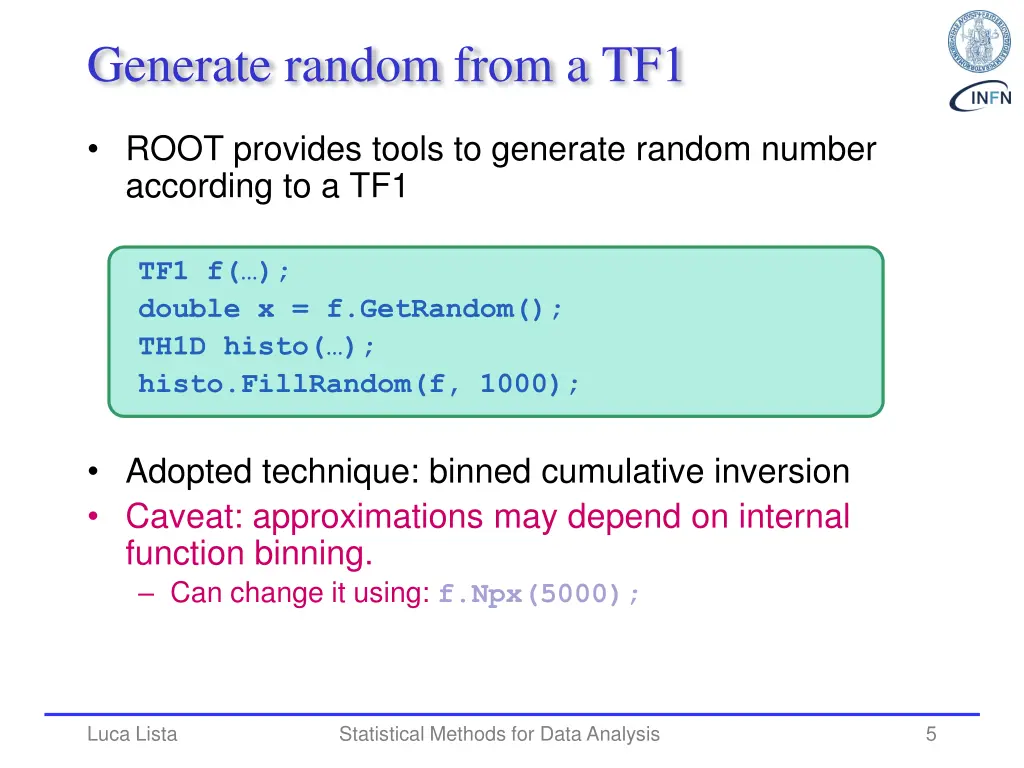 Generate random from a TF1

INFN

• ROOT provides tools to generate random number according to a TF1

TF1 f(…);
double x = f.GetRandom();
TH1D histo(…);
histo.FillRandom(f, 1000);

• Adopted technique: binned cumulative inversion
• Caveat: approximations may depend on internal function binning.
– Can change it using: f.Npx(5000);

Luca Lista
Statistical Methods for Data Analysis
5